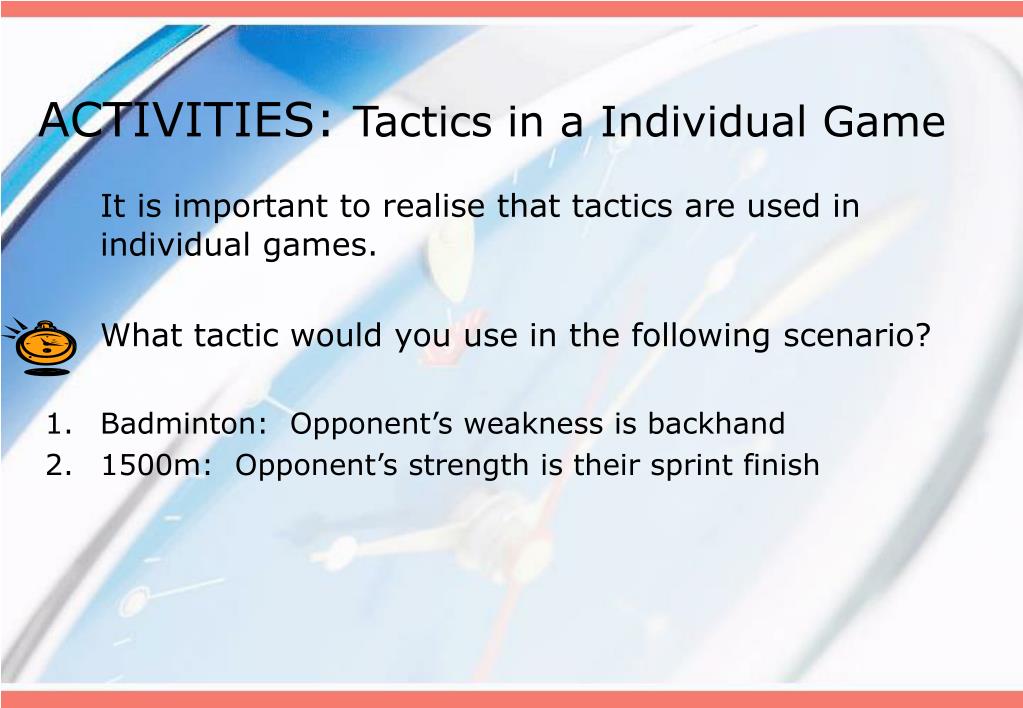 ACTIVITIES: Tactics in a Individual Game

It is important to realise that tactics are used in individual games.

What tactic would you use in the following scenario?

1. Badminton: Opponent’s weakness is backhand
2. 1500m: Opponent’s strength is their sprint finish